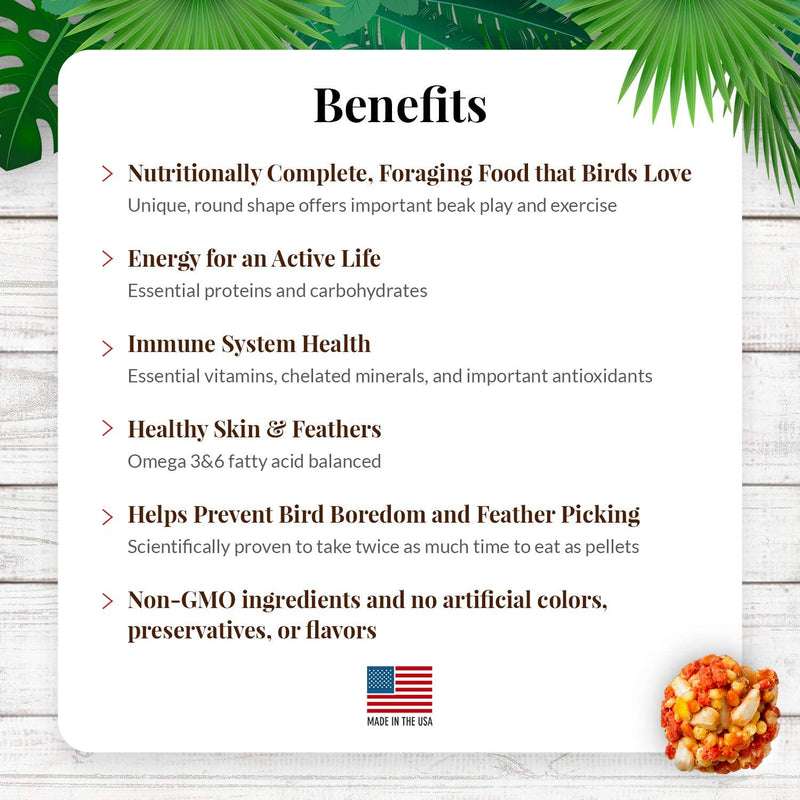 Benefits

> Nutritionally Complete, Foraging Food that Birds Love
Unique, round shape offers important beak play and exercise

> Energy for an Active Life
Essential proteins and carbohydrates

> Immune System Health
Essential vitamins, chelated minerals, and important antioxidants

> Healthy Skin & Feathers
Omega 3&6 fatty acid balanced

> Helps Prevent Bird Boredom and Feather Picking
Scientifically proven to take twice as much time to eat as pellets

> Non-GMO ingredients and no artificial colors, preservatives, or flavors

MADE IN THE USA